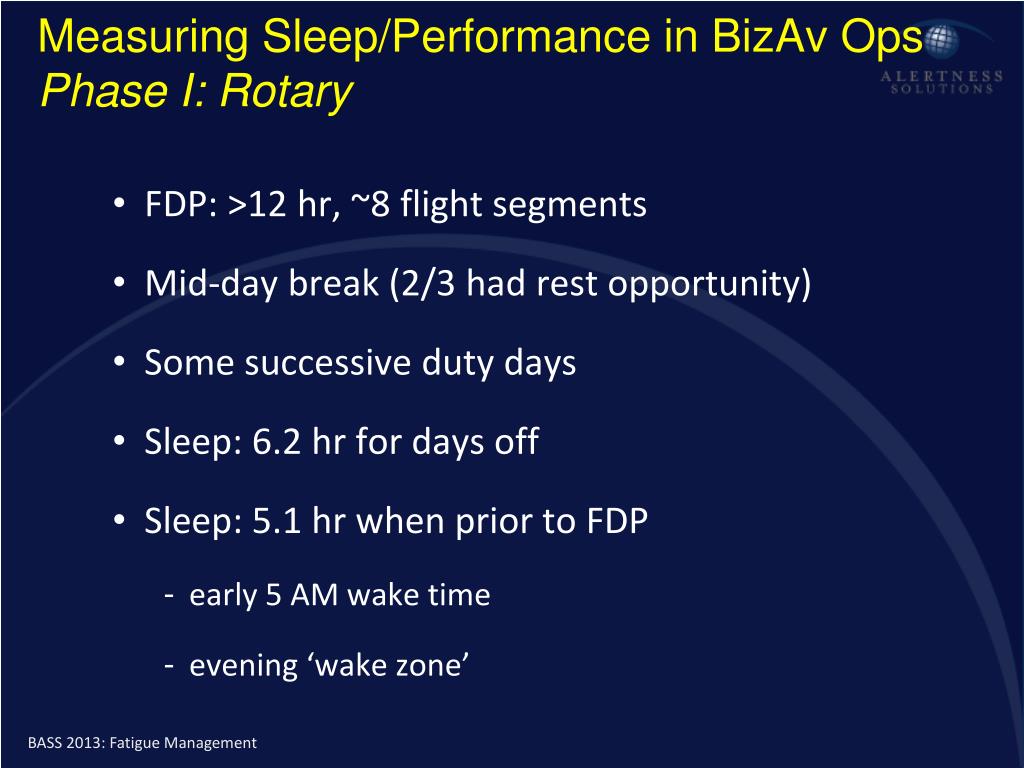 Measuring Sleep/Performance in BizAv Ops
Phase I: Rotary

ALERTNESS SOLUTIONS

• FDP: >12 hr, ~8 flight segments

• Mid-day break (2/3 had rest opportunity)

• Some successive duty days

• Sleep: 6.2 hr for days off

• Sleep: 5.1 hr when prior to FDP

- early 5 AM wake time

- evening ‘wake zone’

BASS 2013: Fatigue Management